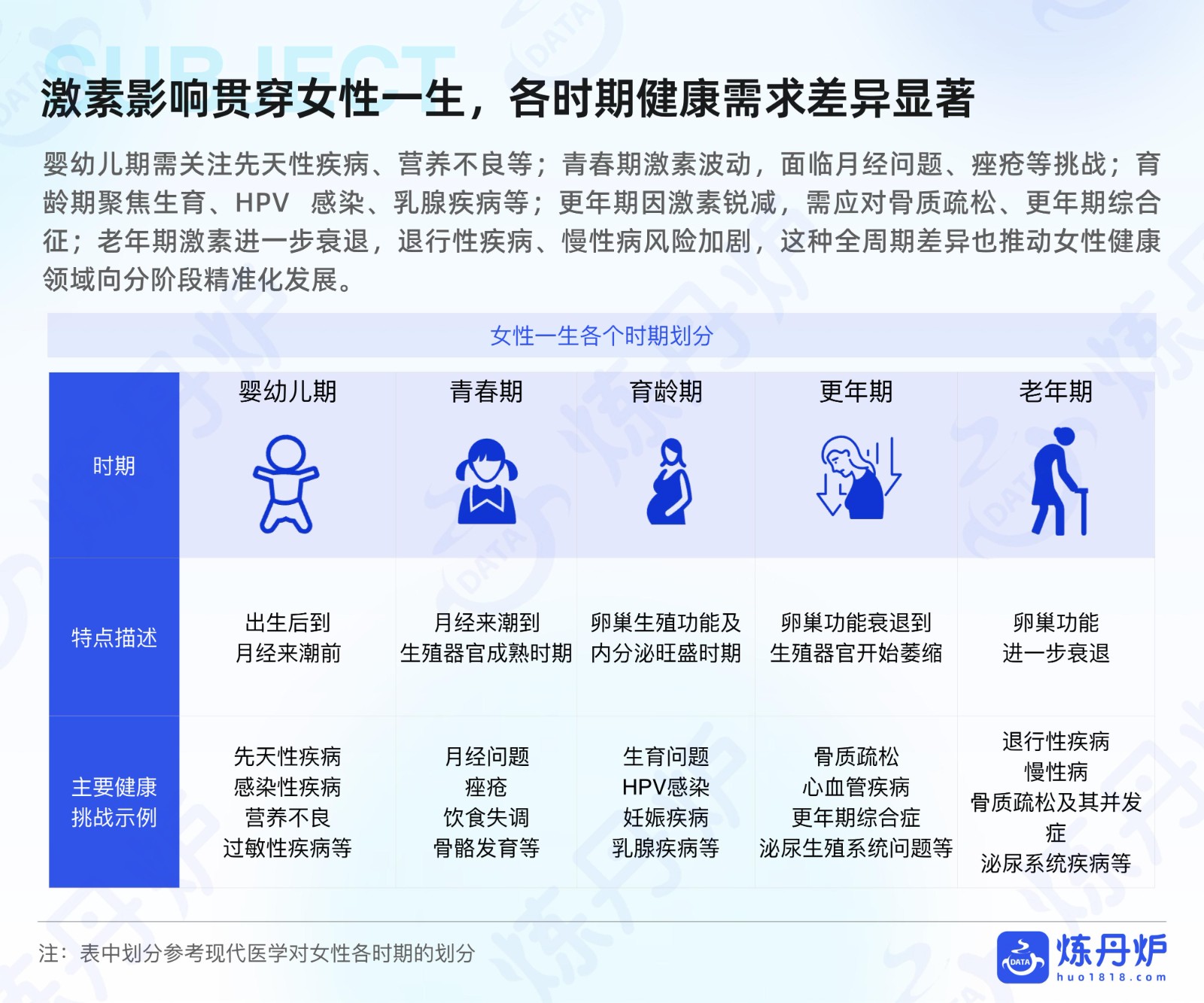 SUBJECT

激素影响贯穿女性一生，各时期健康需求差异显著

婴幼儿期需关注先天性疾病、营养不良等；青春期激素波动，面临月经问题、痤疮等挑战；育龄期聚焦生育、HPV 感染、乳腺疾病等；更年期因激素锐减，需应对骨质疏松、更年期综合征；老年期激素进一步衰退，退行性疾病、慢性病风险加剧，这种全周期差异也推动女性健康领域向分阶段精准化发展。

女性一生各个时期划分

| 时期 | 婴幼儿期 | 青春期 | 育龄期 | 更年期 | 老年期 |
|---|---|---|---|---|---|
| 特点描述 | 出生后到月经来潮前 | 月经来潮到生殖器官成熟时期 | 卵巢生殖功能及内分泌旺盛时期 | 卵巢功能衰退到生殖器官开始萎缩 | 卵巢功能进一步衰退 |
| 主要健康挑战示例 | 先天性疾病 感染性疾病 营养不良 过敏性疾病等 | 月经问题 痤疮 饮食失调 骨骼发育等 | 生育问题 HPV感染 妊娠疾病 乳腺疾病等 | 骨质疏松 心血管疾病 更年期综合症 泌尿生殖系统问题等 | 退行性疾病 慢性病 骨质疏松及其并发症 泌尿系统疾病等 |

注：表中划分参考现代医学对女性各时期的划分

DATA 炼丹炉 huo1818.com